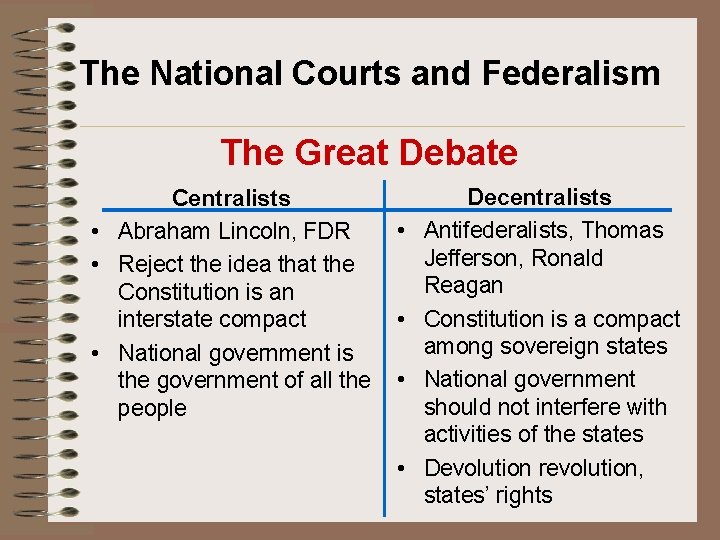 The National Courts and Federalism

The Great Debate

Centralists

• Abraham Lincoln, FDR
• Reject the idea that the Constitution is an interstate compact
• National government is the government of all the people

Decentralists

• Antifederalists, Thomas Jefferson, Ronald Reagan
• Constitution is a compact among sovereign states
• National government should not interfere with activities of the states
• Devolution revolution, states' rights